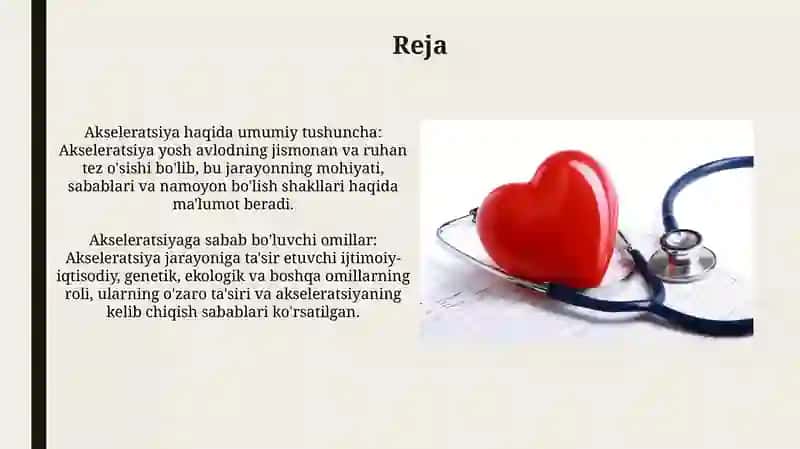 Reja

Akseleratsiya haqida umumiy tushuncha: Akseleratsiya yosh avlodning jismonan va ruhan tez o'sishi bo'lib, bu jarayonning mohiyati, sabablari va namoyon bo'lish shakllari haqida ma'lumot beradi.

Akseleratsiyaga sabab bo'luvchi omillar: Akseleratsiya jarayoniga ta'sir etuvchi ijtimoiy-iqtisodiy, genetik, ekologik va boshqa omillarning roli, ularning o'zaro ta'siri va akseleratsiyaning kelib chiqish sabablari ko'rsatilgan.